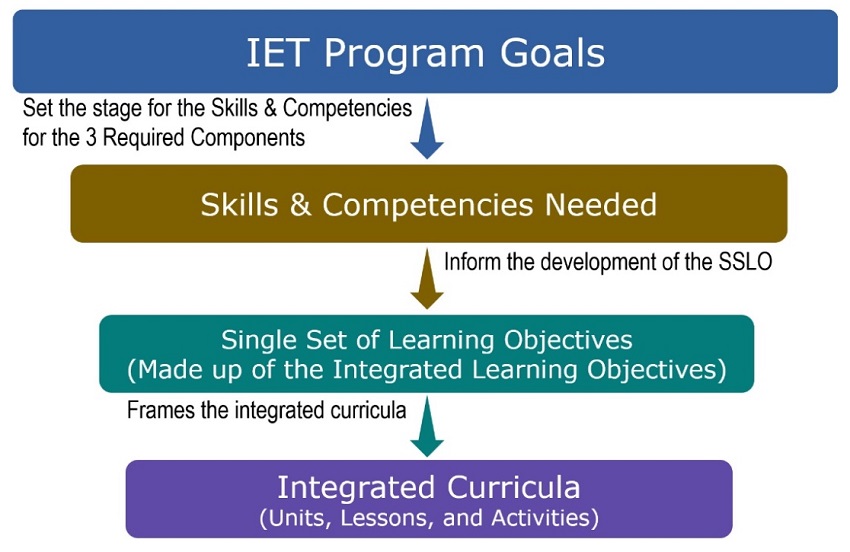 IET Program Goals

Set the stage for the Skills & Competencies for the 3 Required Components

Skills & Competencies Needed

Inform the development of the SSLO

Single Set of Learning Objectives
(Made up of the Integrated Learning Objectives)

Frames the integrated curricula

Integrated Curricula
(Units, Lessons, and Activities)